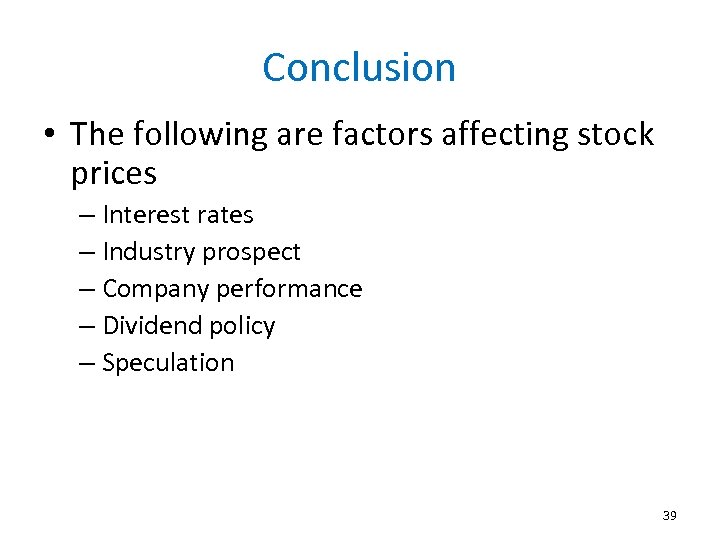 Conclusion

• The following are factors affecting stock prices
– Interest rates
– Industry prospect
– Company performance
– Dividend policy
– Speculation

39